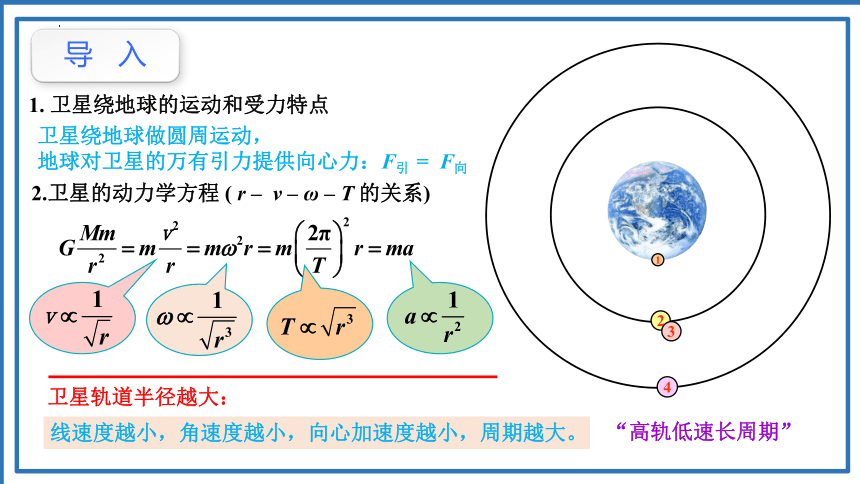 导 入

1. 卫星绕地球的运动和受力特点

卫星绕地球做圆周运动，
地球对卫星的万有引力提供向心力：$F_{引} = F_{向}$

2.卫星的动力学方程 ( $r - v - \omega - T$ 的关系)

$G\frac{Mm}{r^2} = m\frac{v^2}{r} = m\omega^2 r = m\left(\frac{2\pi}{T}\right)^2 r = ma$

$v \propto \frac{1}{\sqrt{r}}$

$\omega \propto \frac{1}{\sqrt{r^3}}$

$T \propto \sqrt{r^3}$

$a \propto \frac{1}{r^2}$

卫星轨道半径越大：

线速度越小，角速度越小，向心加速度越小，周期越大。

“高轨低速长周期”

1
2
3
4